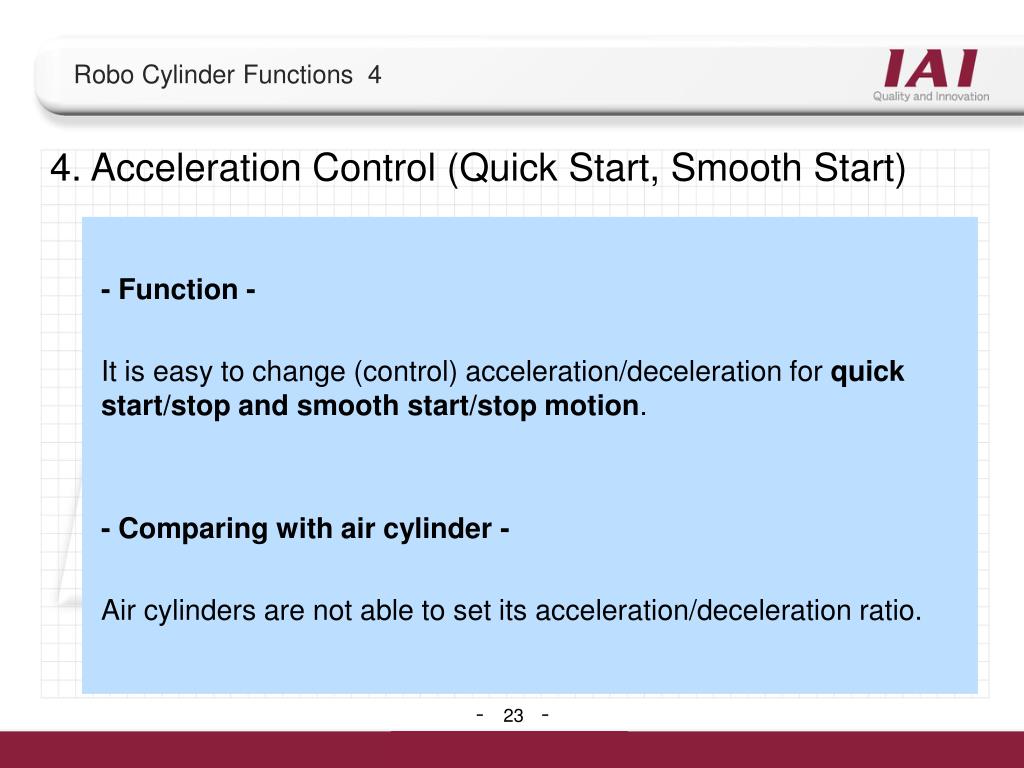 Robo Cylinder Functions 4

IAI
Quality and Innovation

4. Acceleration Control (Quick Start, Smooth Start)

- Function -

It is easy to change (control) acceleration/deceleration for quick start/stop and smooth start/stop motion.

- Comparing with air cylinder -

Air cylinders are not able to set its acceleration/deceleration ratio.

- 23 -